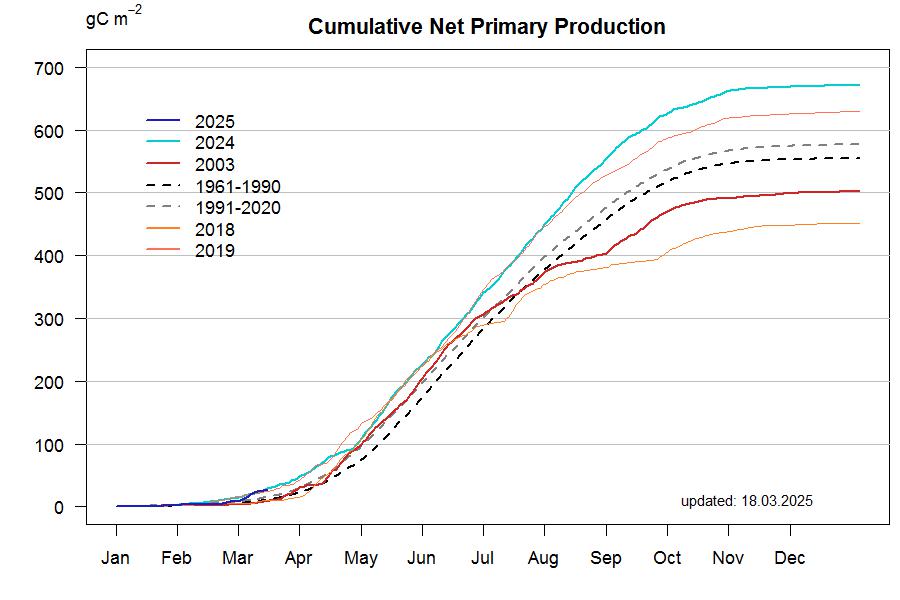 gC $m^{-2}$

Cumulative Net Primary Production

700
600
500
400
300
200
100
0

2025
2024
2003
1961-1990
1991-2020
2018
2019

updated: 18.03.2025

Jan Feb Mar Apr May Jun Jul Aug Sep Oct Nov Dec